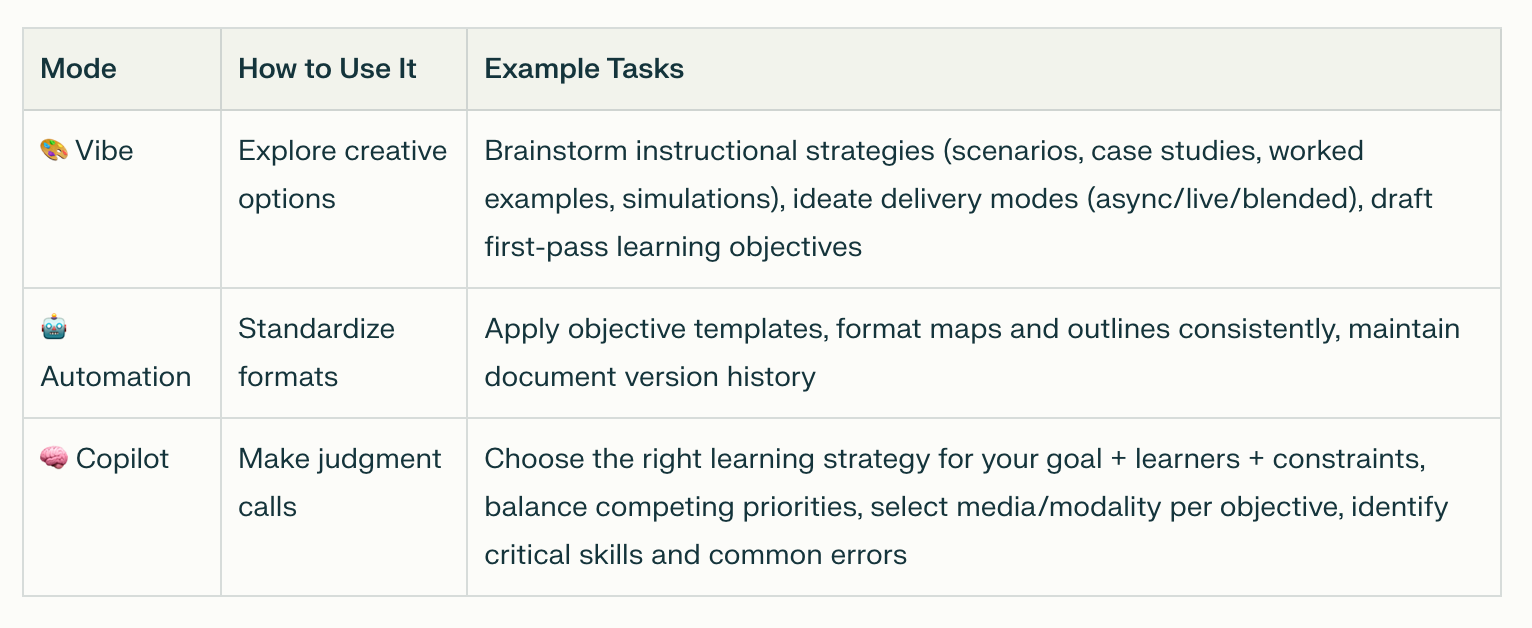 | Mode | How to Use It | Example Tasks |
|---|---|---|
| 🎨 Vibe | Explore creative options | Brainstorm instructional strategies (scenarios, case studies, worked examples, simulations), ideate delivery modes (async/live/blended), draft first-pass learning objectives |
| 🤖 Automation | Standardize formats | Apply objective templates, format maps and outlines consistently, maintain document version history |
| 🧠 Copilot | Make judgment calls | Choose the right learning strategy for your goal + learners + constraints, balance competing priorities, select media/modality per objective, identify critical skills and common errors |